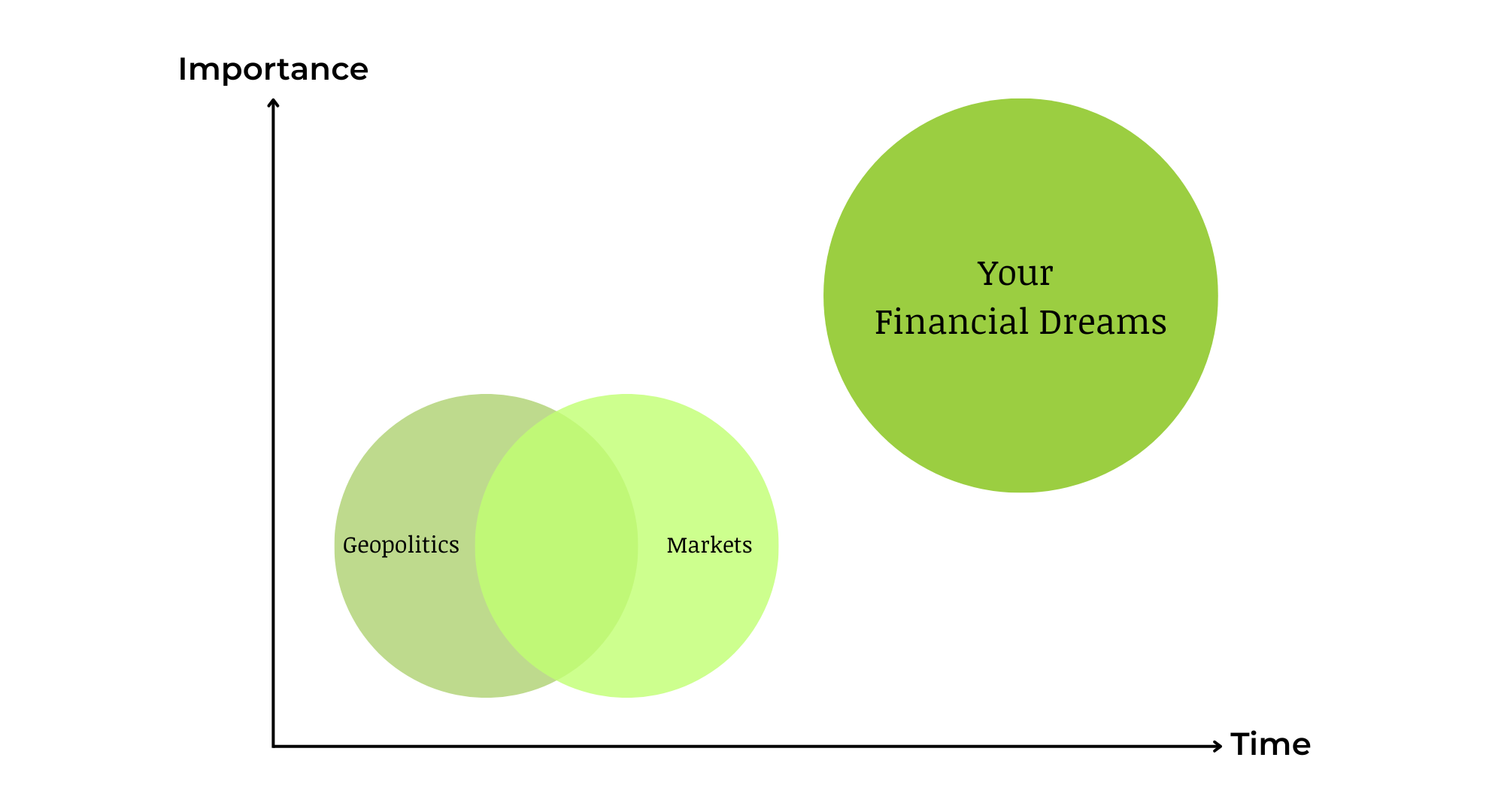 Importance

Your
Financial Dreams

Geopolitics

Markets

Time